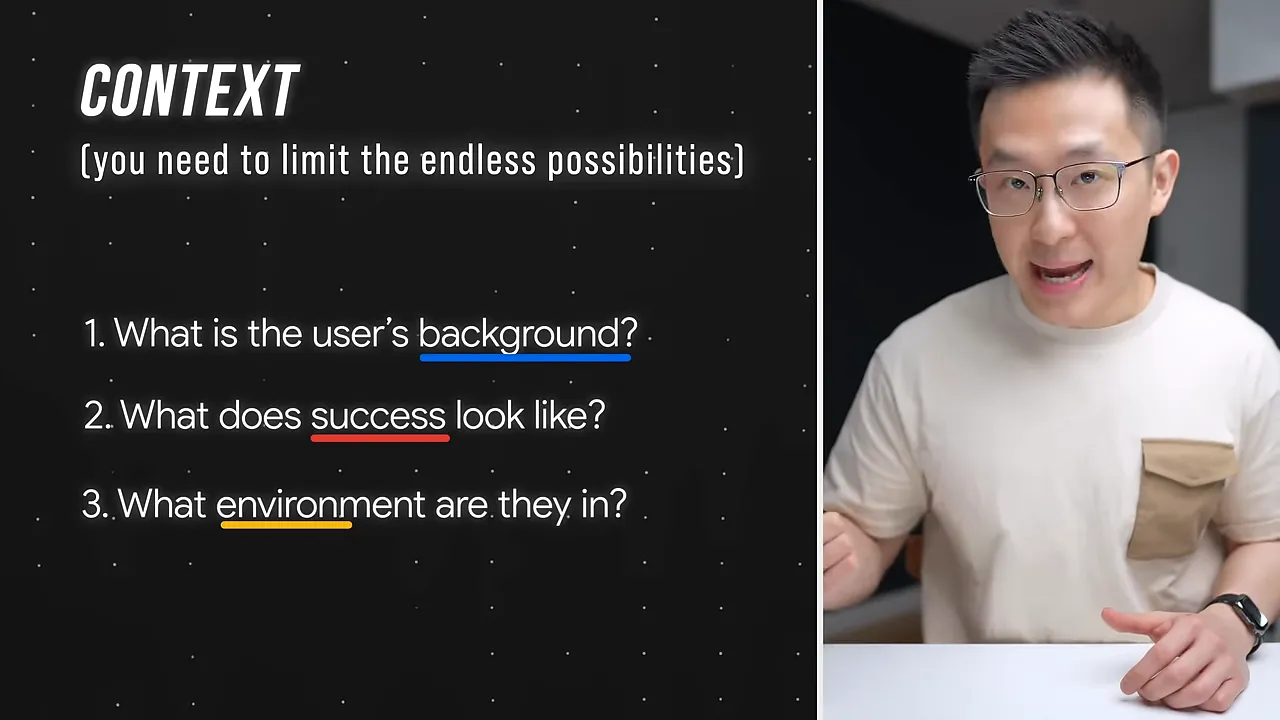 CONTEXT
(you need to limit the endless possibilities)

1. What is the user's background?

2. What does success look like?

3. What environment are they in?